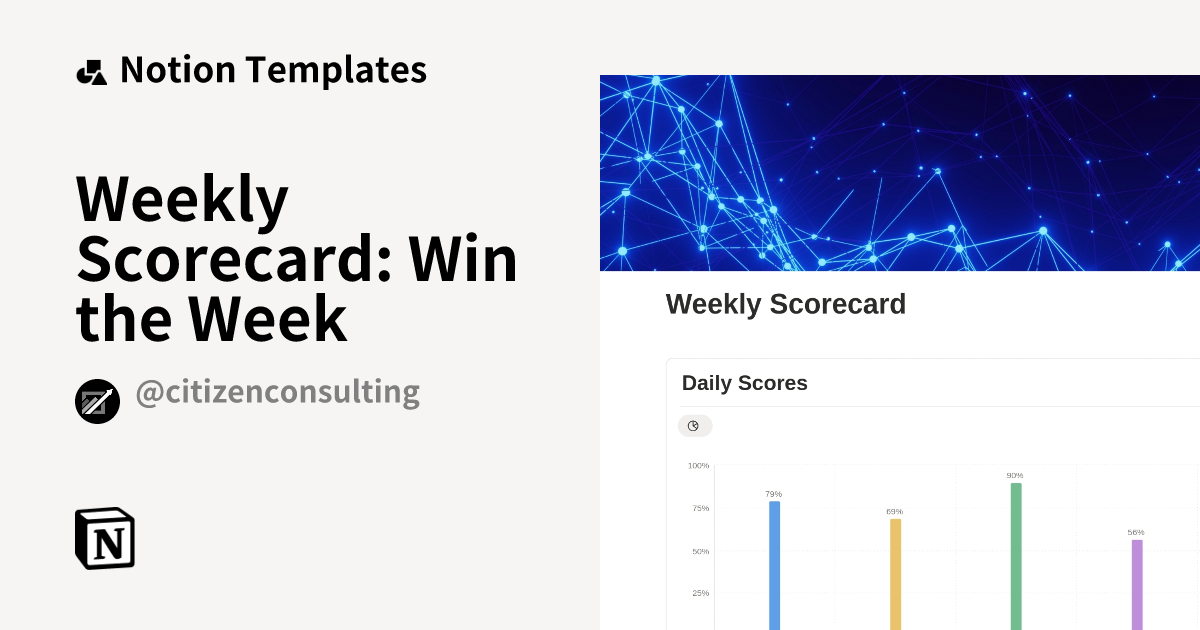 Notion Templates

Weekly Scorecard: Win the Week

@citizenconsulting

N

Weekly Scorecard

Daily Scores

100%
75%
50%
25%

79%
69%
90%
56%